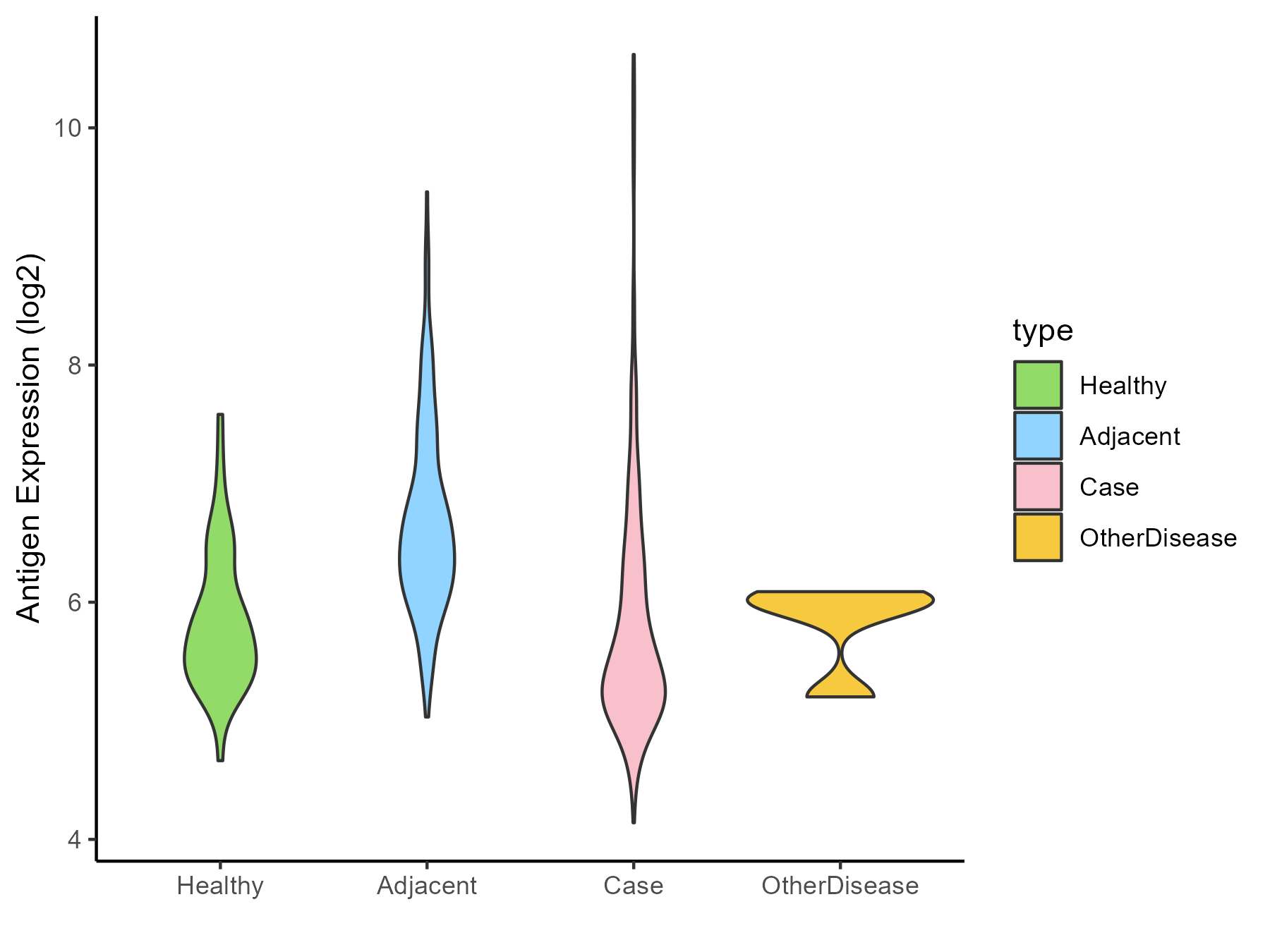 Antigen Expression (log2)

10
8
6
4

Healthy
Adjacent
Case
OtherDisease

type
Healthy
Adjacent
Case
OtherDisease